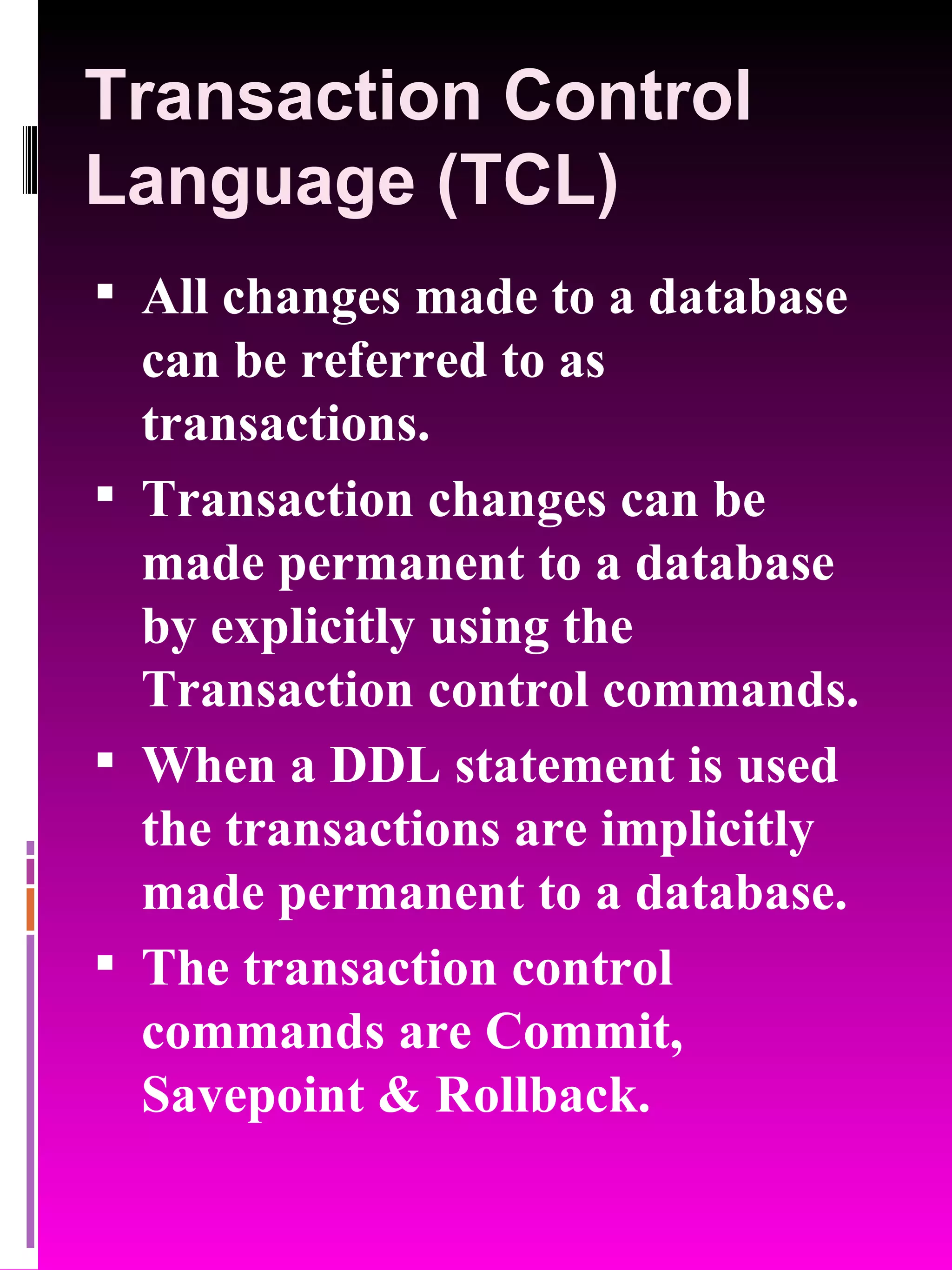 Transaction Control Language (TCL)

▪ All changes made to a database can be referred to as transactions.

▪ Transaction changes can be made permanent to a database by explicitly using the Transaction control commands.

▪ When a DDL statement is used the transactions are implicitly made permanent to a database.

▪ The transaction control commands are Commit, Savepoint & Rollback.